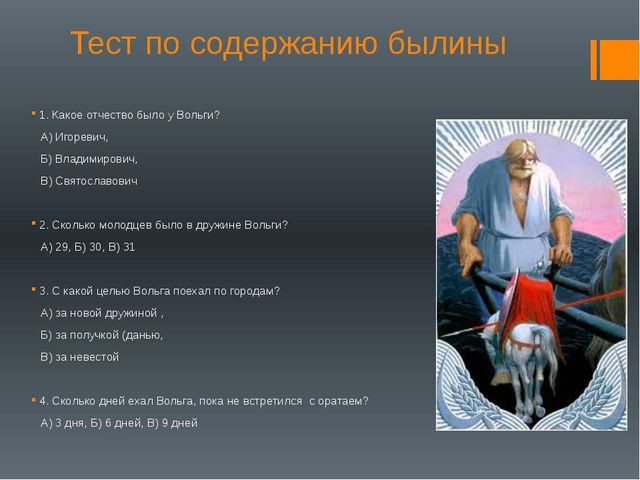 Тест по содержанию былины

1. Какое отчество было у Вольги?
А) Игоревич,
Б) Владимирович,
В) Святославович

2. Сколько молодцев было в дружине Вольги?
А) 29, Б) 30, В) 31

3. С какой целью Вольга поехал по городам?
А) за новой дружиной ,
Б) за получкой (данью,
В) за невестой

4. Сколько дней ехал Вольга, пока не встретился с оратаем?
А) 3 дня, Б) 6 дней, В) 9 дней